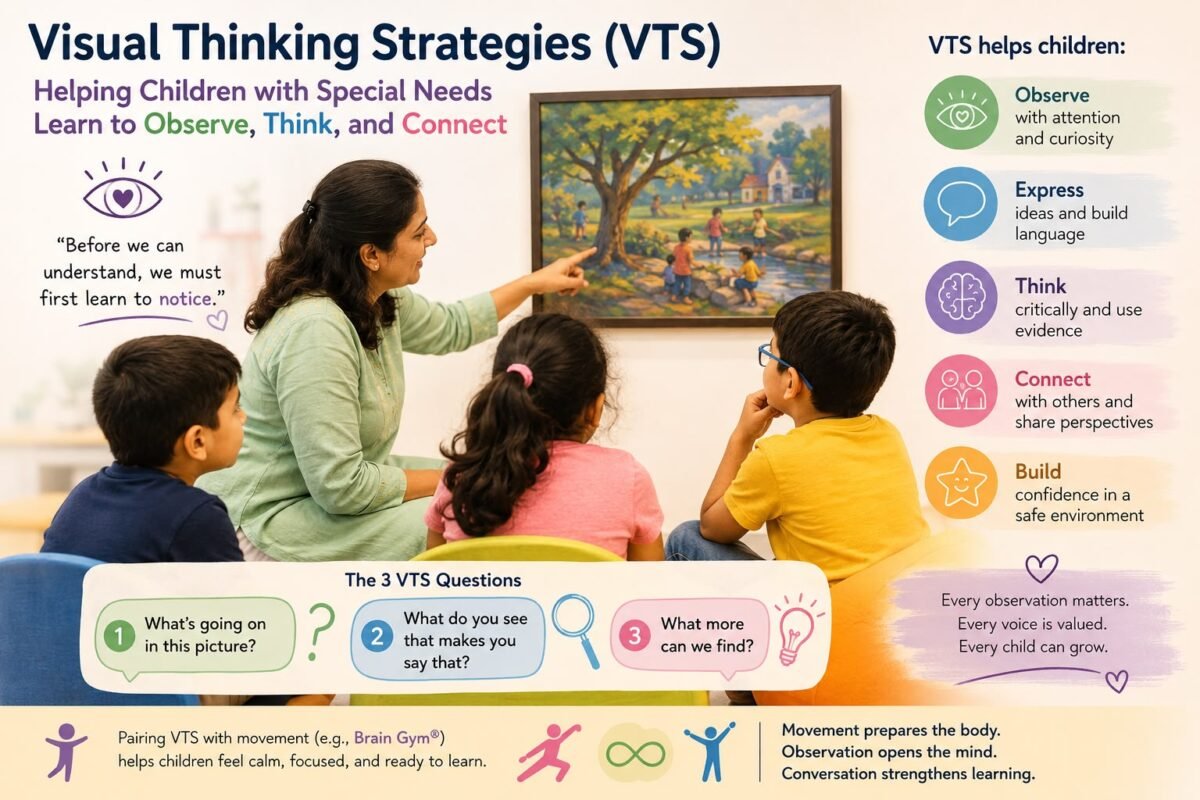 Visual Thinking Strategies (VTS)

Helping Children with Special Needs Learn to Observe, Think, and Connect

"Before we can understand, we must first learn to notice."

VTS helps children:

Observe with attention and curiosity

Express ideas and build language

Think critically and use evidence

Connect with others and share perspectives

Build confidence in a safe environment

The 3 VTS Questions

1 What's going on in this picture?

2 What do you see that makes you say that?

3 What more can we find?

Every observation matters. Every voice is valued. Every child can grow.

Pairing VTS with movement (e.g., Brain Gym®) helps children feel calm, focused, and ready to learn.

Movement prepares the body. Observation opens the mind. Conversation strengthens learning.